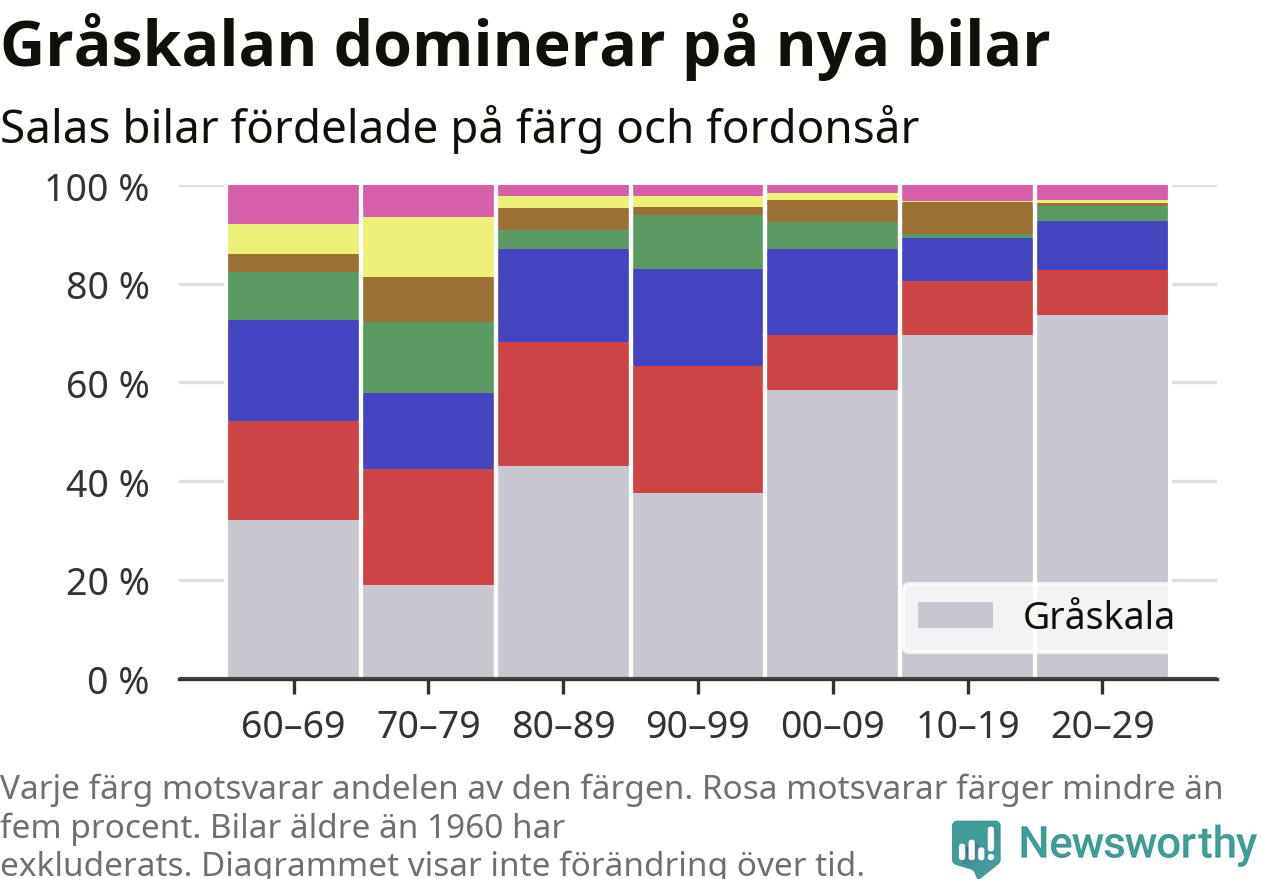 Gråskalan dominerar på nya bilar

Salas bilar fördelade på färg och fordonsår

100 %
80 %
60 %
40 %
20 %
0 %

Gråskala

60–69 70–79 80–89 90–99 00–09 10–19 20–29

Varje färg motsvarar andelen av den färgen. Rosa motsvarar färger mindre än fem procent. Bilar äldre än 1960 har exkluderats. Diagrammet visar inte förändring över tid.

Newsworthy